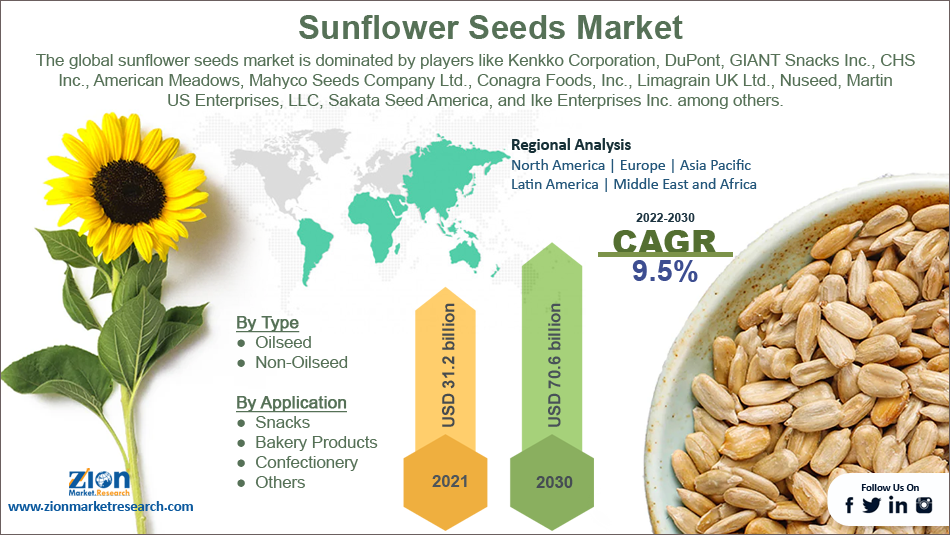 Sunflower Seeds Market

The global sunflower seeds market is dominated by players like Kenkko Corporation, DuPont, GIANT Snacks Inc., CHS Inc., American Meadows, Mahyco Seeds Company Ltd., Conagra Foods, Inc., Limagrain UK Ltd., Nuseed, Martin US Enterprises, LLC, Sakata Seed America, and Ike Enterprises Inc. among others.

Regional Analysis
North America | Europe | Asia Pacific
Latin America | Middle East and Africa

2022-2030
CAGR
9.5%

By Type
● Oilseed
● Non-Oilseed

By Application
● Snacks
● Bakery Products
● Confectionery
● Others

USD 31.2 billion
2021

USD 70.6 billion
2030

Zion Market.Research
www.zionmarketresearch.com

Follow Us On